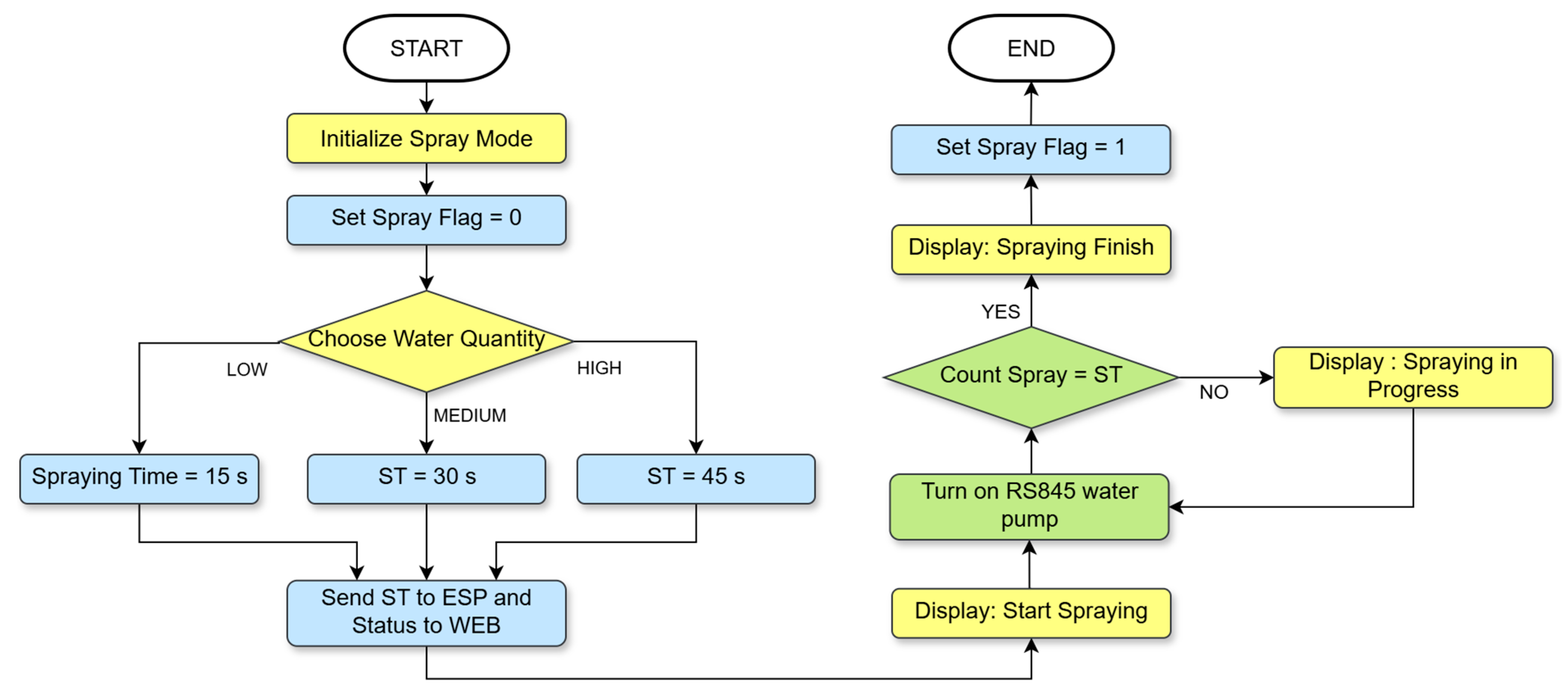 START

Initialize Spray Mode

Set Spray Flag = 0

Choose Water Quantity

LOW

MEDIUM

HIGH

Spraying Time = 15 s

ST = 30 s

ST = 45 s

Send ST to ESP and Status to WEB

Display: Start Spraying

Turn on RS845 water pump

Count Spray = ST

NO

Display : Spraying in Progress

YES

Display: Spraying Finish

Set Spray Flag = 1

END